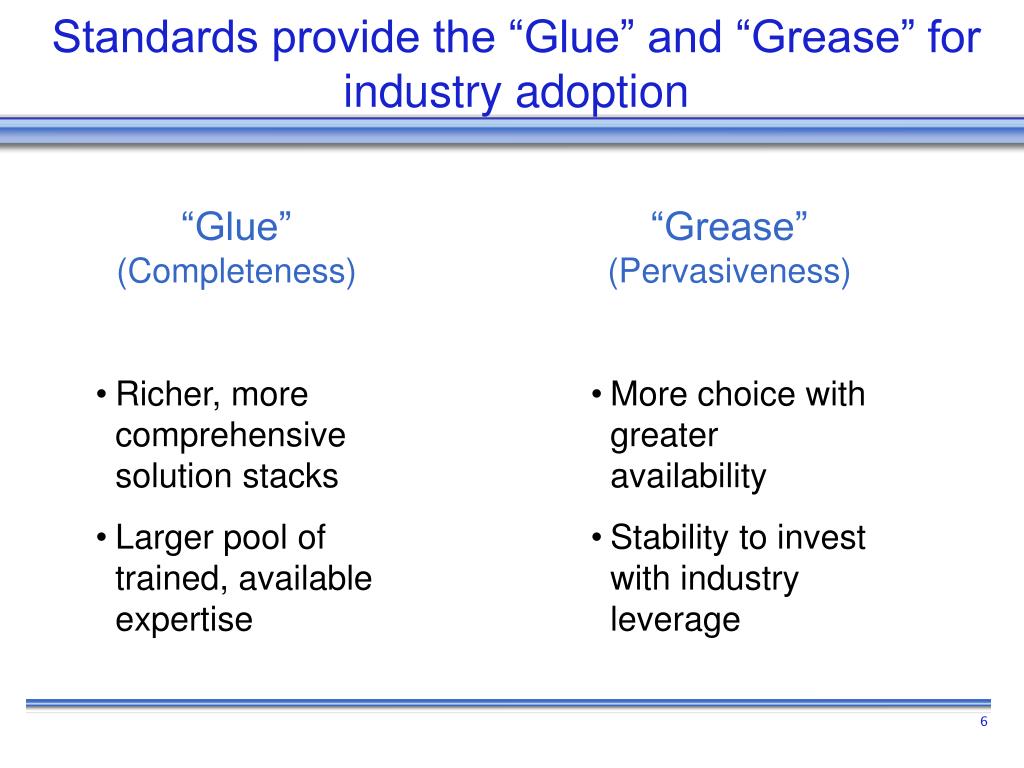 Standards provide the “Glue” and “Grease” for industry adoption

“Glue”
(Completeness)

• Richer, more comprehensive solution stacks
• Larger pool of trained, available expertise

“Grease”
(Pervasiveness)

• More choice with greater availability
• Stability to invest with industry leverage

6